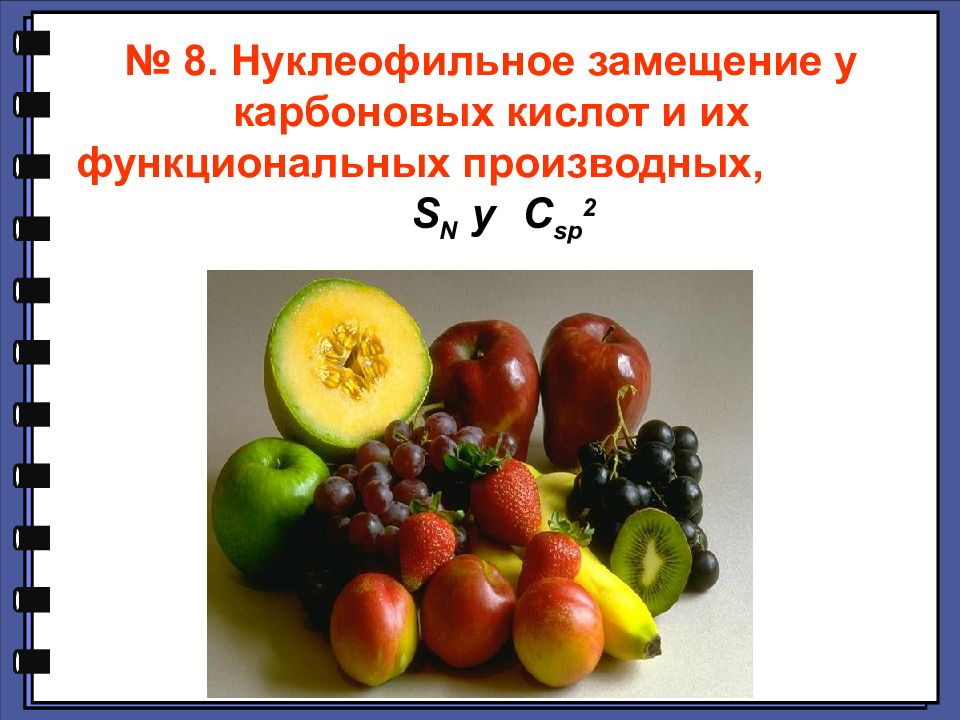 № 8. Нуклеофильное замещение у карбоновых кислот и их функциональных производных,

$S_N$ у $C_{sp^2}$